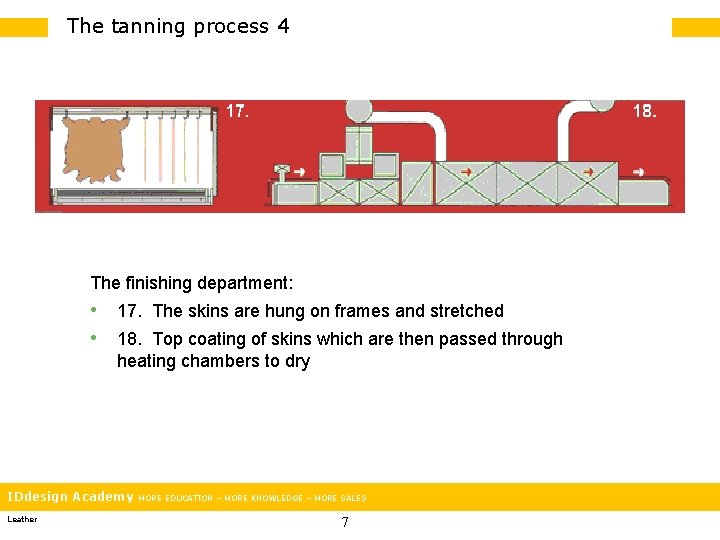 The tanning process 4

17.

18.

The finishing department:

• 17. The skins are hung on frames and stretched

• 18. Top coating of skins which are then passed through heating chambers to dry

IDdesign Academy MORE EDUCATION – MORE KNOWLEDGE – MORE SALES

Leather

7